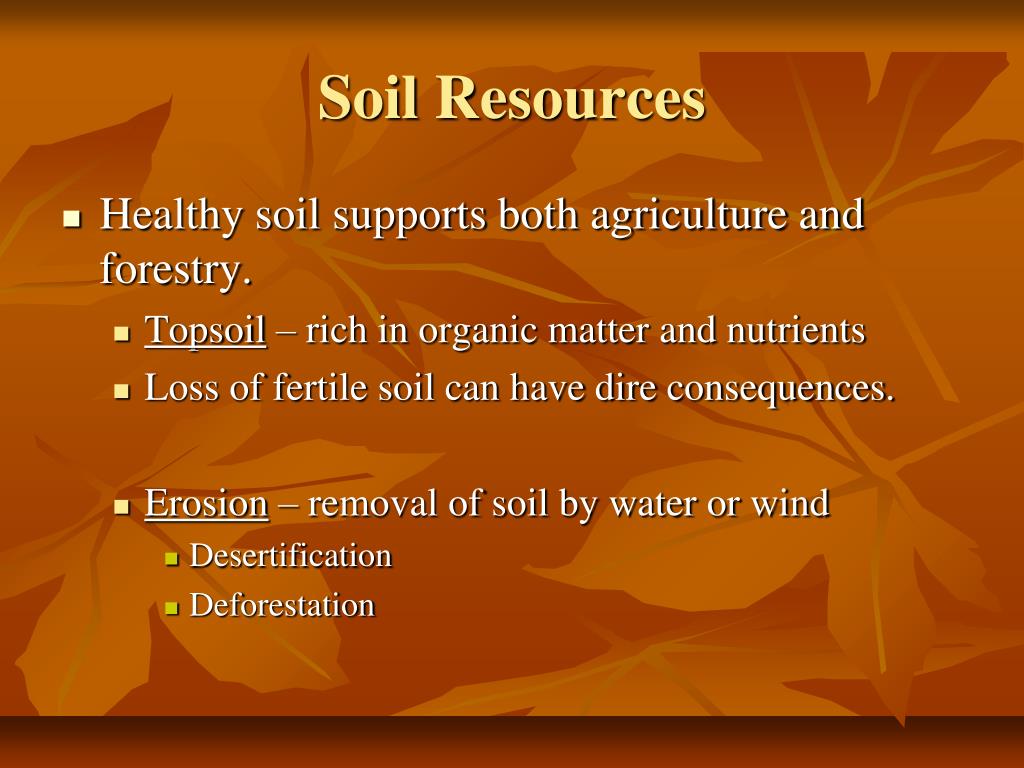 Soil Resources

Healthy soil supports both agriculture and forestry.

Topsoil – rich in organic matter and nutrients

Loss of fertile soil can have dire consequences.

Erosion – removal of soil by water or wind

Desertification

Deforestation